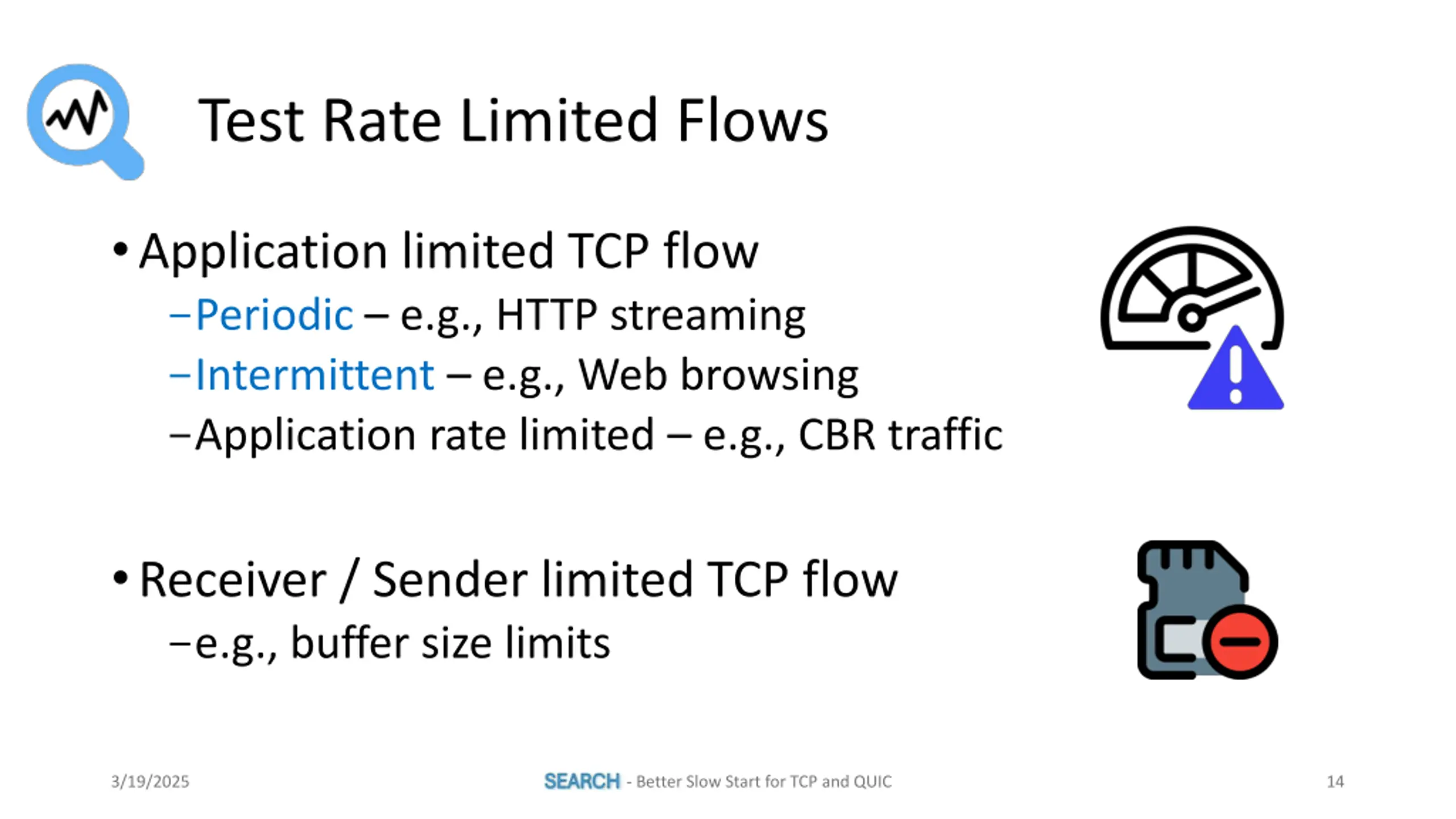 Test Rate Limited Flows

• Application limited TCP flow
– Periodic – e.g., HTTP streaming
– Intermittent – e.g., Web browsing
– Application rate limited – e.g., CBR traffic

• Receiver / Sender limited TCP flow
– e.g., buffer size limits

3/19/2025

SEARCH - Better Slow Start for TCP and QUIC

14